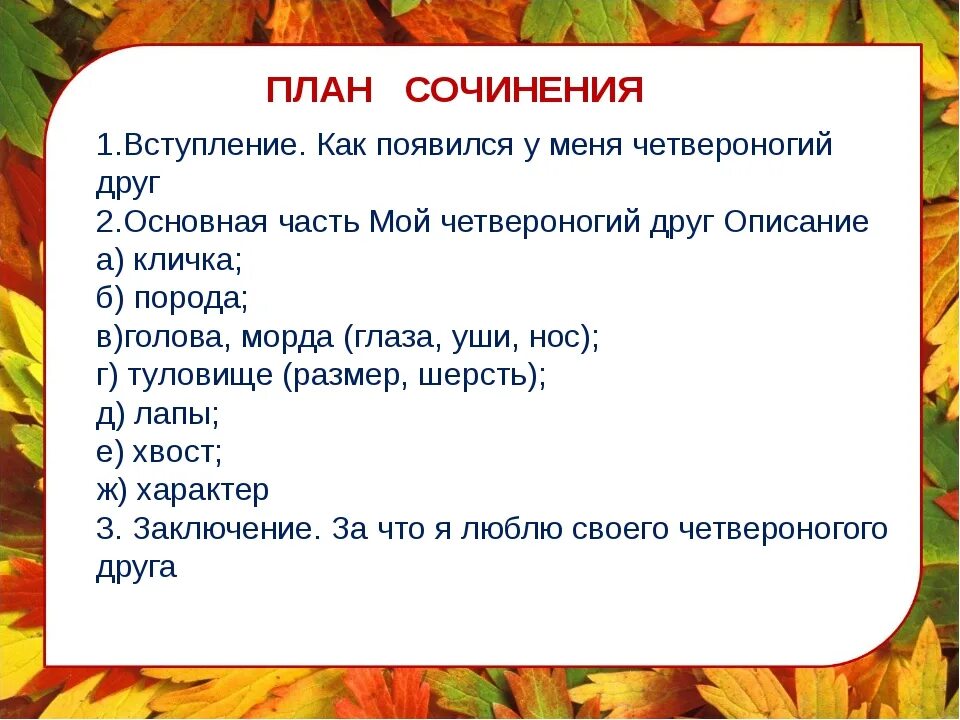 ПЛАН СОЧИНЕНИЯ

1.Вступление. Как появился у меня четвероногий друг
2.Основная часть Мой четвероногий друг Описание
а) кличка;
б) порода;
в)голова, морда (глаза, уши, нос);
г) туловище (размер, шерсть);
д) лапы;
е) хвост;
ж) характер
3. Заключение. За что я люблю своего четвероногого друга